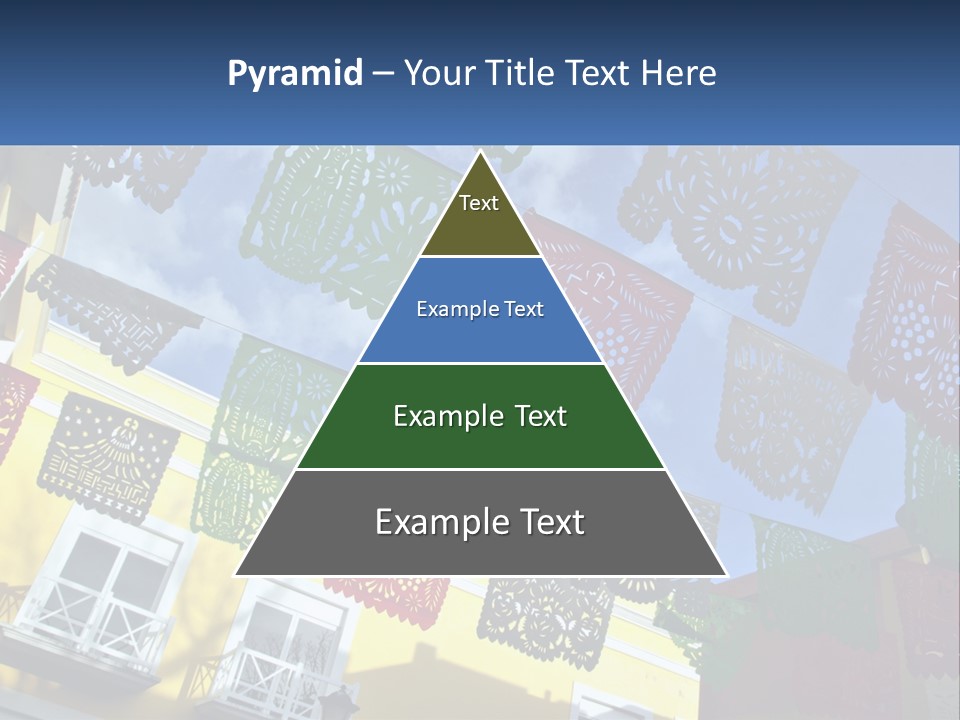 Pyramid – Your Title Text Here

Text

Example Text

Example Text

Example Text